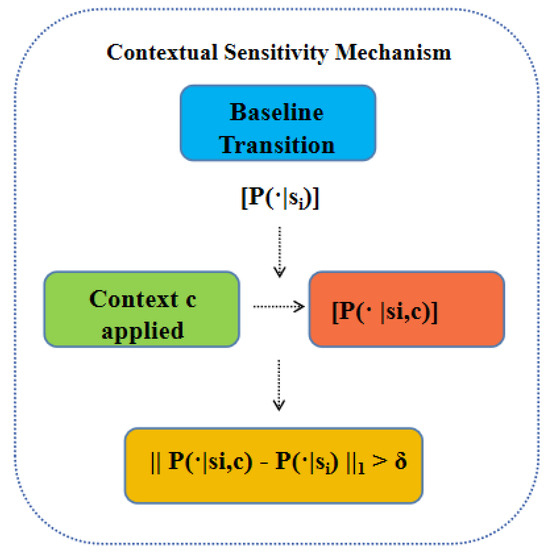 Contextual Sensitivity Mechanism

Baseline Transition

$[P(\cdot|s_i)]$

Context c applied

$[P(\cdot\ |si,c)]$

$||\ P(\cdot|si,c) - P(\cdot|s_i)\ ||_1 > \delta$